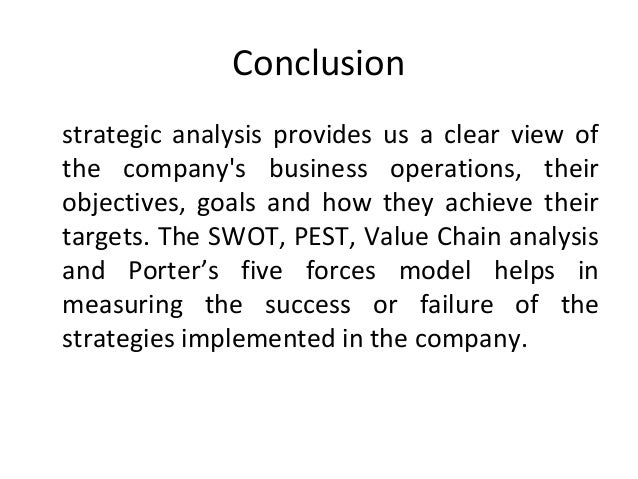 Conclusion

strategic analysis provides us a clear view of the company's business operations, their objectives, goals and how they achieve their targets. The SWOT, PEST, Value Chain analysis and Porter’s five forces model helps in measuring the success or failure of the strategies implemented in the company.